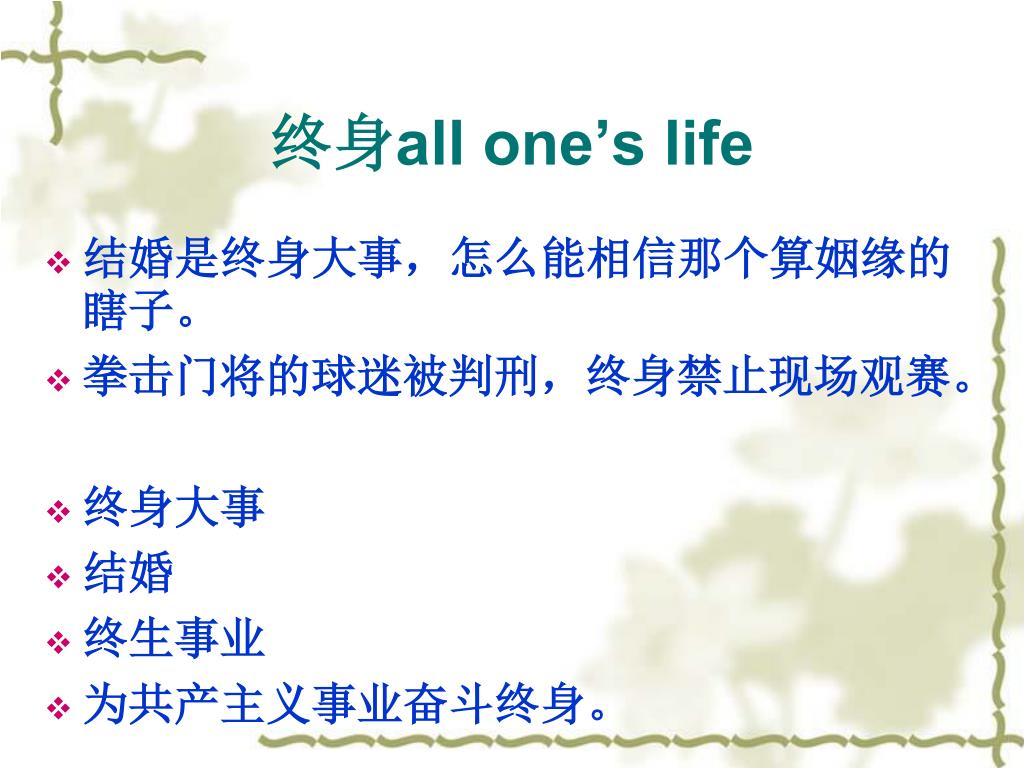 终身all one’s life

❖ 结婚是终身大事，怎么能相信那个算姻缘的瞎子。
❖ 拳击门将的球迷被判刑，终身禁止现场观赛。

❖ 终身大事
❖ 结婚
❖ 终生事业
❖ 为共产主义事业奋斗终身。